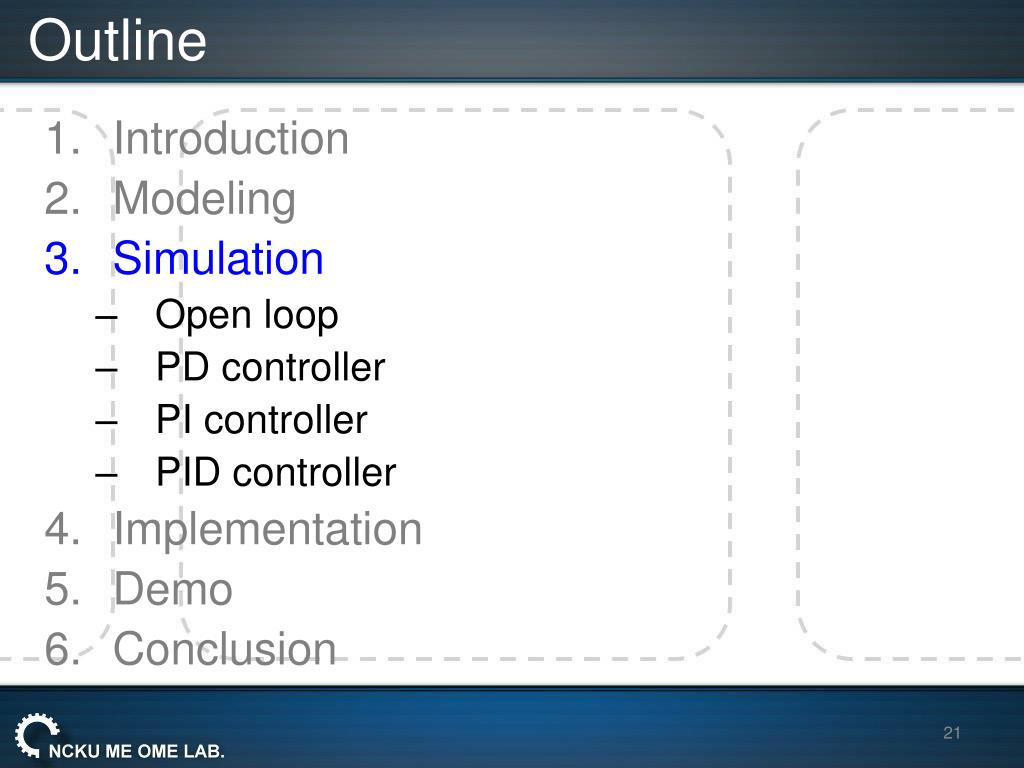 Outline

1. Introduction
2. Modeling
3. Simulation
– Open loop
– PD controller
– PI controller
– PID controller
4. Implementation
5. Demo
6. Conclusion

NCKU ME OME LAB.

21